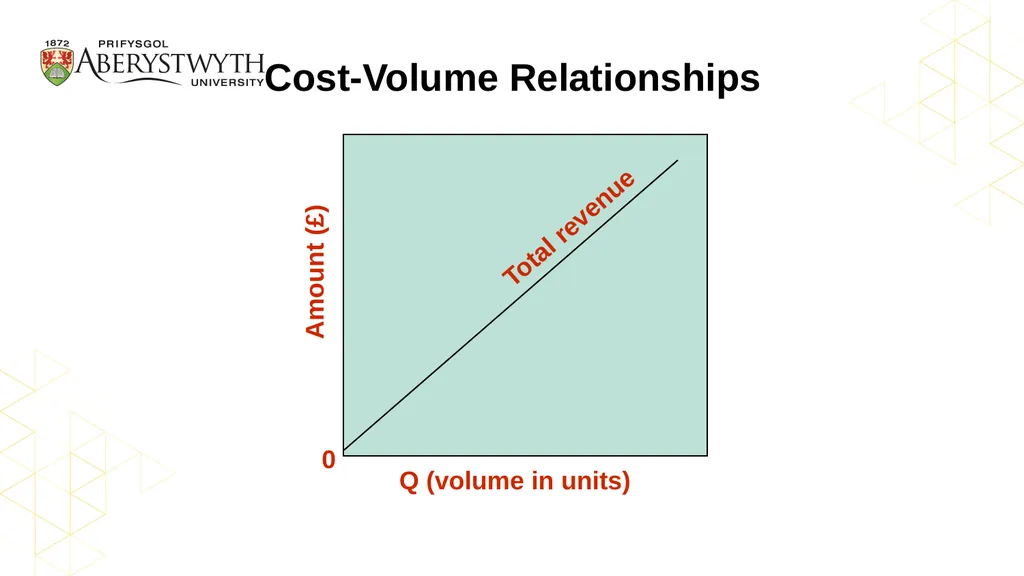 1872 PRIFYSGOL ABERYSTWYTH UNIVERSITY

Cost-Volume Relationships

Amount (£)

Total revenue

0

Q (volume in units)